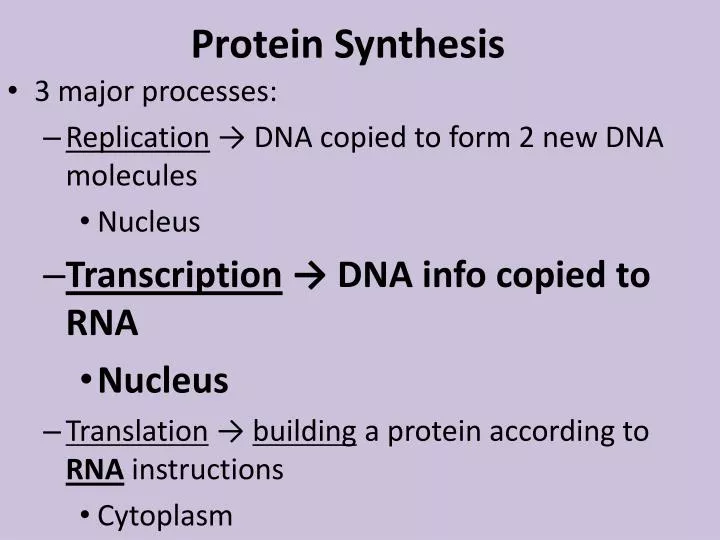 Protein Synthesis

• 3 major processes:

– Replication → DNA copied to form 2 new DNA molecules

• Nucleus

– Transcription → DNA info copied to RNA

• Nucleus

– Translation → building a protein according to RNA instructions

• Cytoplasm